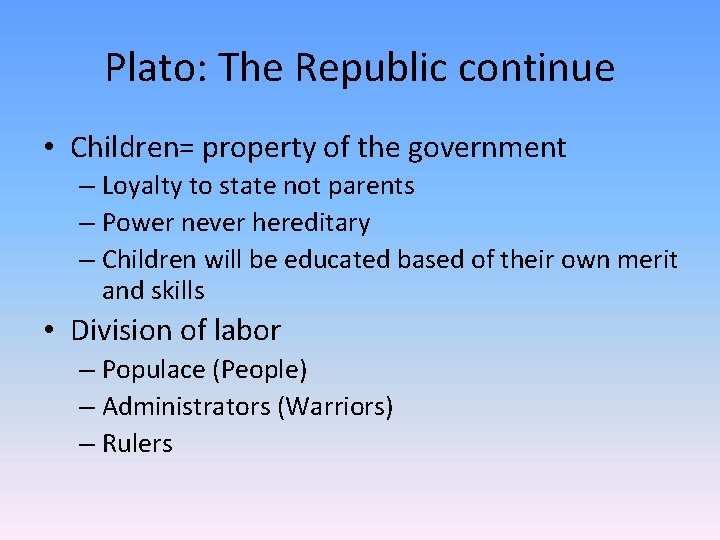 Plato: The Republic continue

• Children= property of the government
– Loyalty to state not parents
– Power never hereditary
– Children will be educated based of their own merit and skills

• Division of labor
– Populace (People)
– Administrators (Warriors)
– Rulers